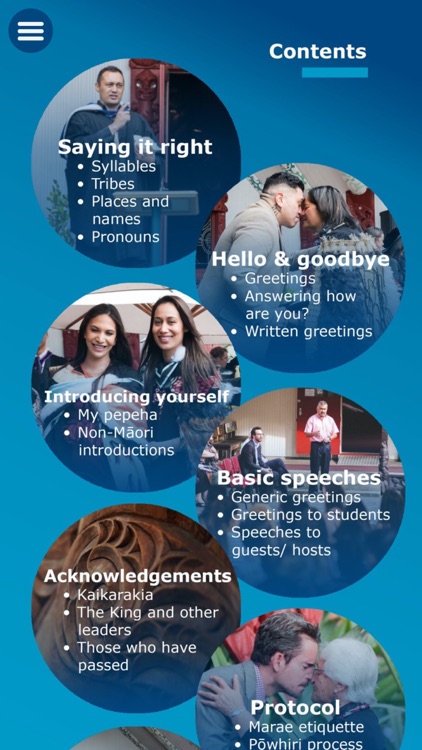 Contents

Saying it right
• Syllables
• Tribes
• Places and names
• Pronouns

Hello & goodbye
• Greetings
• Answering how are you?
• Written greetings

Introducing yourself
• My pepeha
• Non-Māori introductions

Basic speeches
• Generic greetings
• Greetings to students
• Speeches to guests/ hosts

Acknowledgements
• Kaikarakia
• The King and other leaders
• Those who have passed

Protocol
• Marae etiquette
• Pōwhiri process